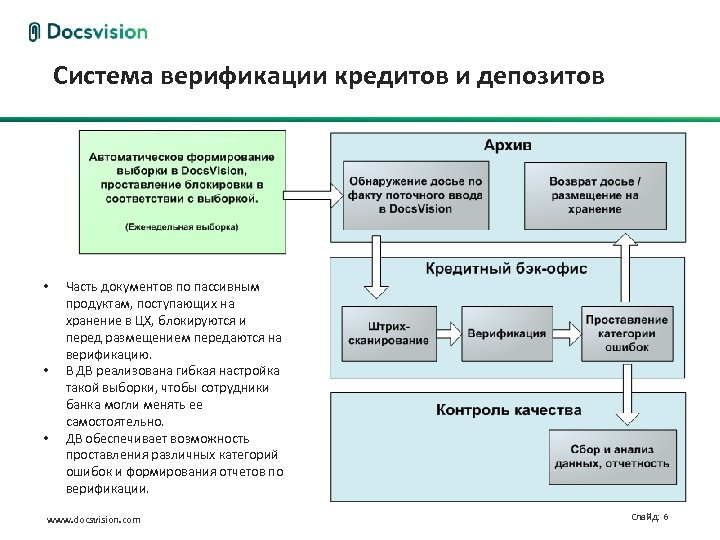 Docsvision

Система верификации кредитов и депозитов

Автоматическое формирование выборки в DocsVision, проставление блокировки в соответствии с выборкой.

(Еженедельная выборка)

Архив

Обнаружение досье по факту поточного ввода в DocsVision

Возврат досье / размещение на хранение

Кредитный бэк-офис

Штрих-сканирование

Верификация

Проставление категории ошибок

Контроль качества

Сбор и анализ данных, отчетность

• Часть документов по пассивным продуктам, поступающих на хранение в ЦХ, блокируются и перед размещением передаются на верификацию.
• В ДВ реализована гибкая настройка такой выборки, чтобы сотрудники банка могли менять ее самостоятельно.
• ДВ обеспечивает возможность проставления различных категорий ошибок и формирования отчетов по верификации.

www.docsvision.com

Слайд: 6